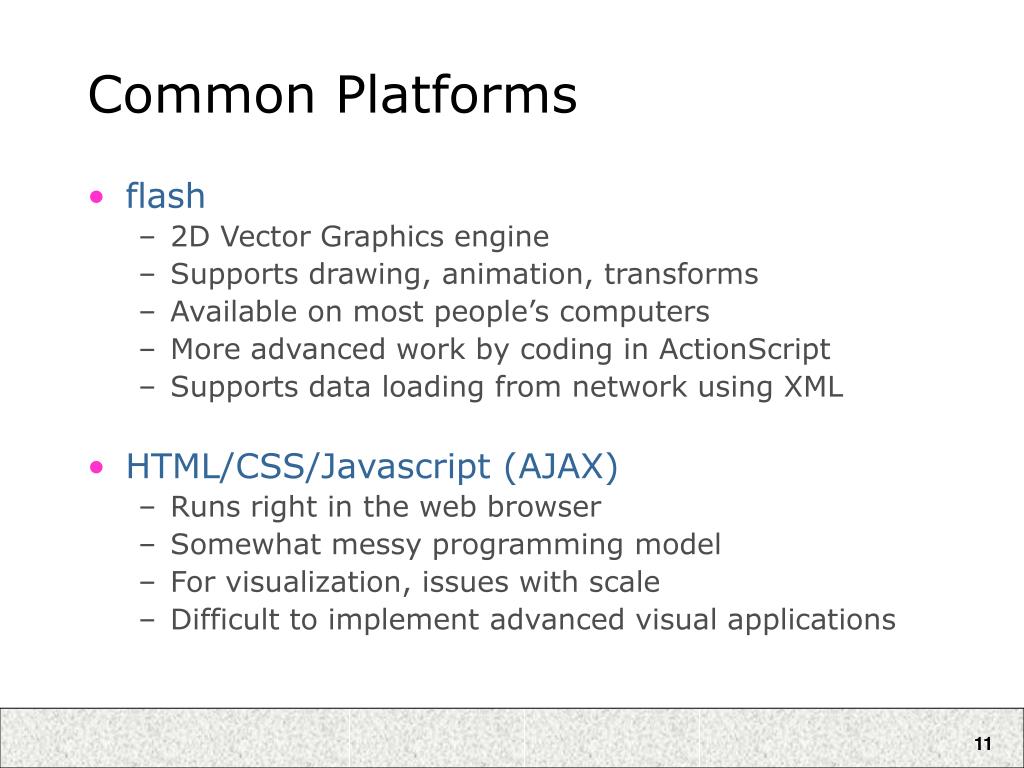 Common Platforms

• flash
– 2D Vector Graphics engine
– Supports drawing, animation, transforms
– Available on most people’s computers
– More advanced work by coding in ActionScript
– Supports data loading from network using XML

• HTML/CSS/Javascript (AJAX)
– Runs right in the web browser
– Somewhat messy programming model
– For visualization, issues with scale
– Difficult to implement advanced visual applications

11